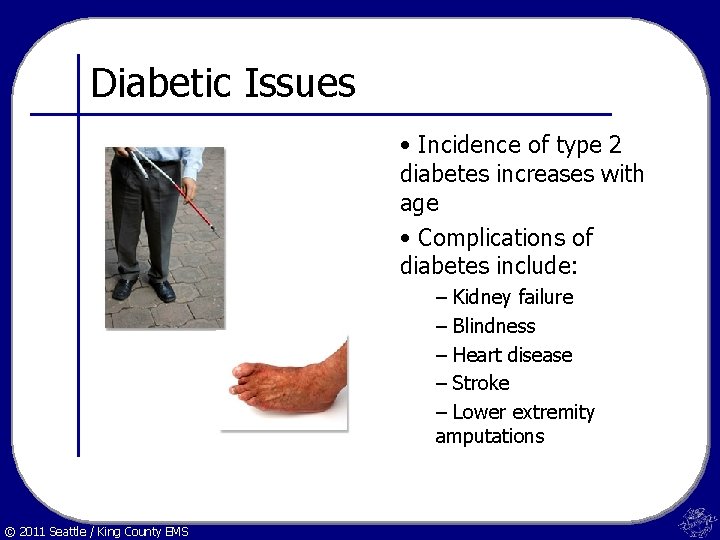 Diabetic Issues

• Incidence of type 2 diabetes increases with age

• Complications of diabetes include:

– Kidney failure

– Blindness

– Heart disease

– Stroke

– Lower extremity amputations

© 2011 Seattle / King County EMS